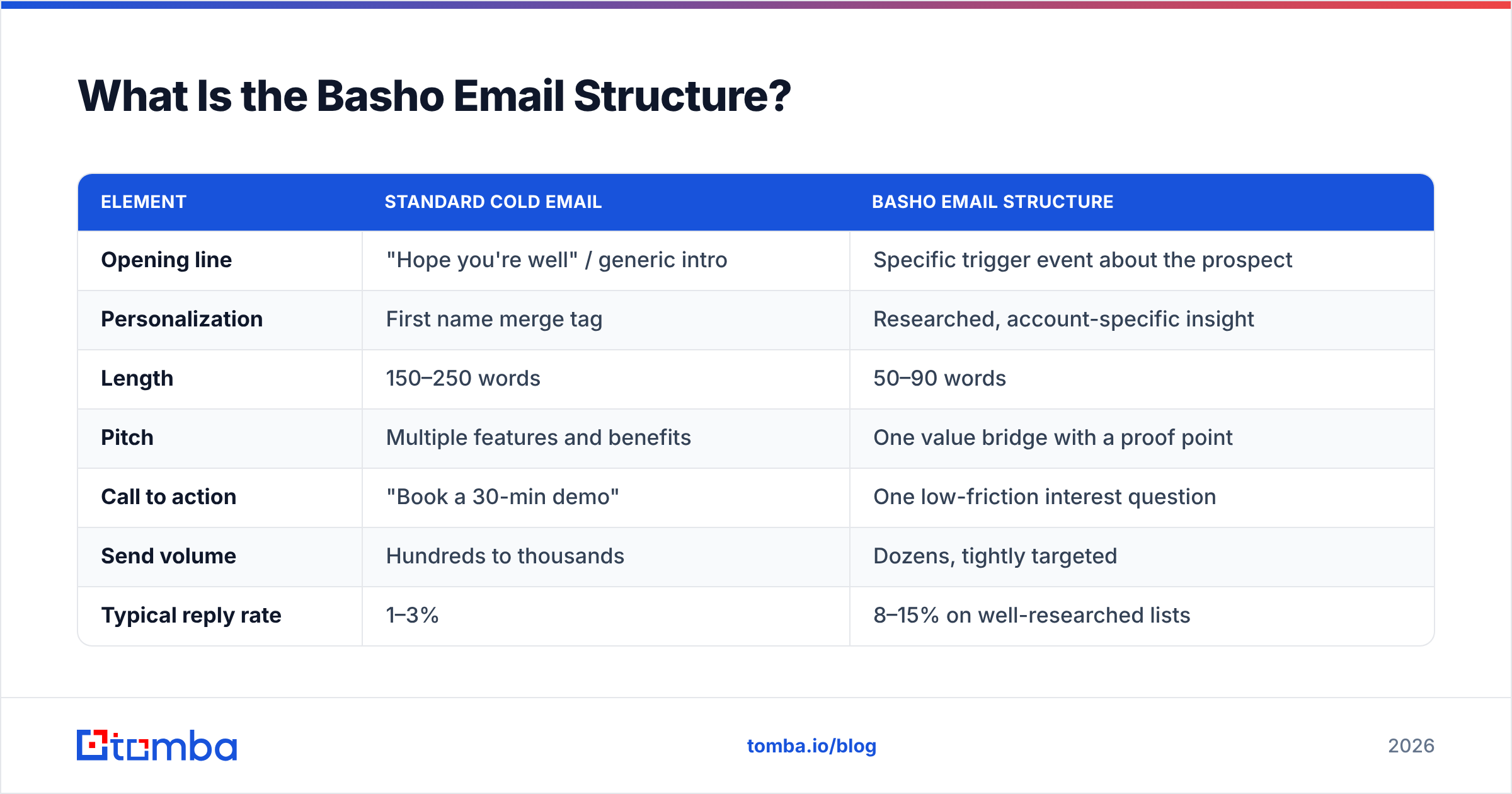 What Is the Basho Email Structure?

| ELEMENT | STANDARD COLD EMAIL | BASHO EMAIL STRUCTURE |
|---|---|---|
| Opening line | "Hope you're well" / generic intro | Specific trigger event about the prospect |
| Personalization | First name merge tag | Researched, account-specific insight |
| Length | 150–250 words | 50–90 words |
| Pitch | Multiple features and benefits | One value bridge with a proof point |
| Call to action | "Book a 30-min demo" | One low-friction interest question |
| Send volume | Hundreds to thousands | Dozens, tightly targeted |
| Typical reply rate | 1–3% | 8–15% on well-researched lists |

tomba

tomba.io/blog

2026